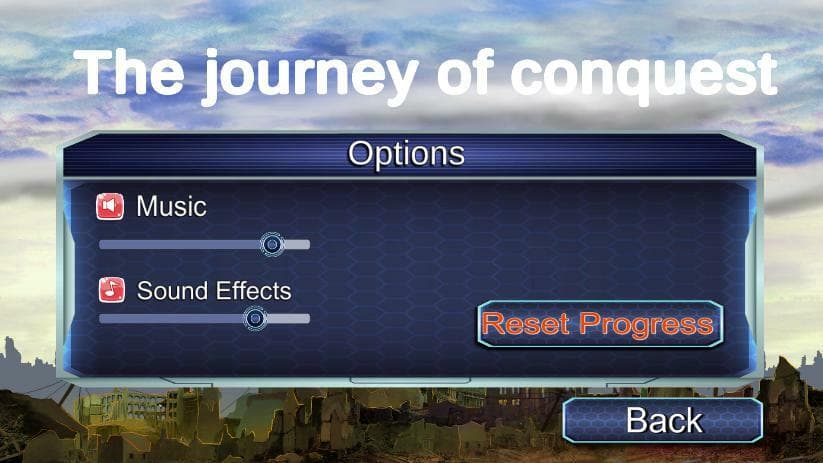 The journey of conquest

Options

Music

Sound Effects

Reset Progress

Back